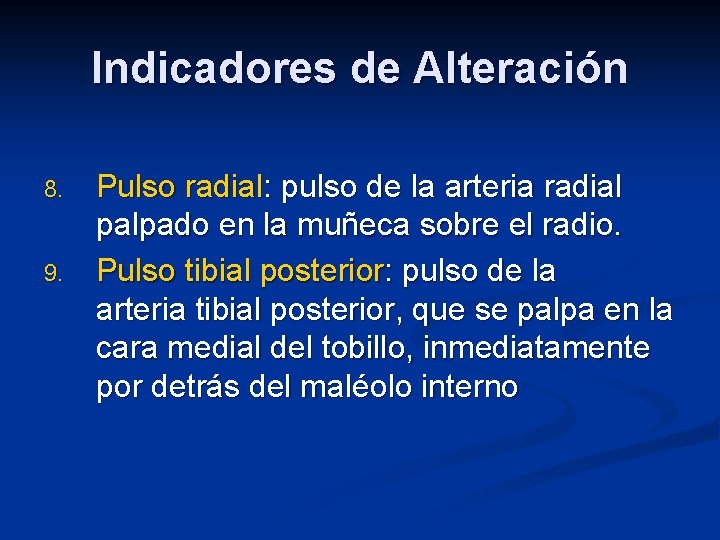 Indicadores de Alteración

8. Pulso radial: pulso de la arteria radial palpado en la muñeca sobre el radio.
9. Pulso tibial posterior: pulso de la arteria tibial posterior, que se palpa en la cara medial del tobillo, inmediatamente por detrás del maléolo interno